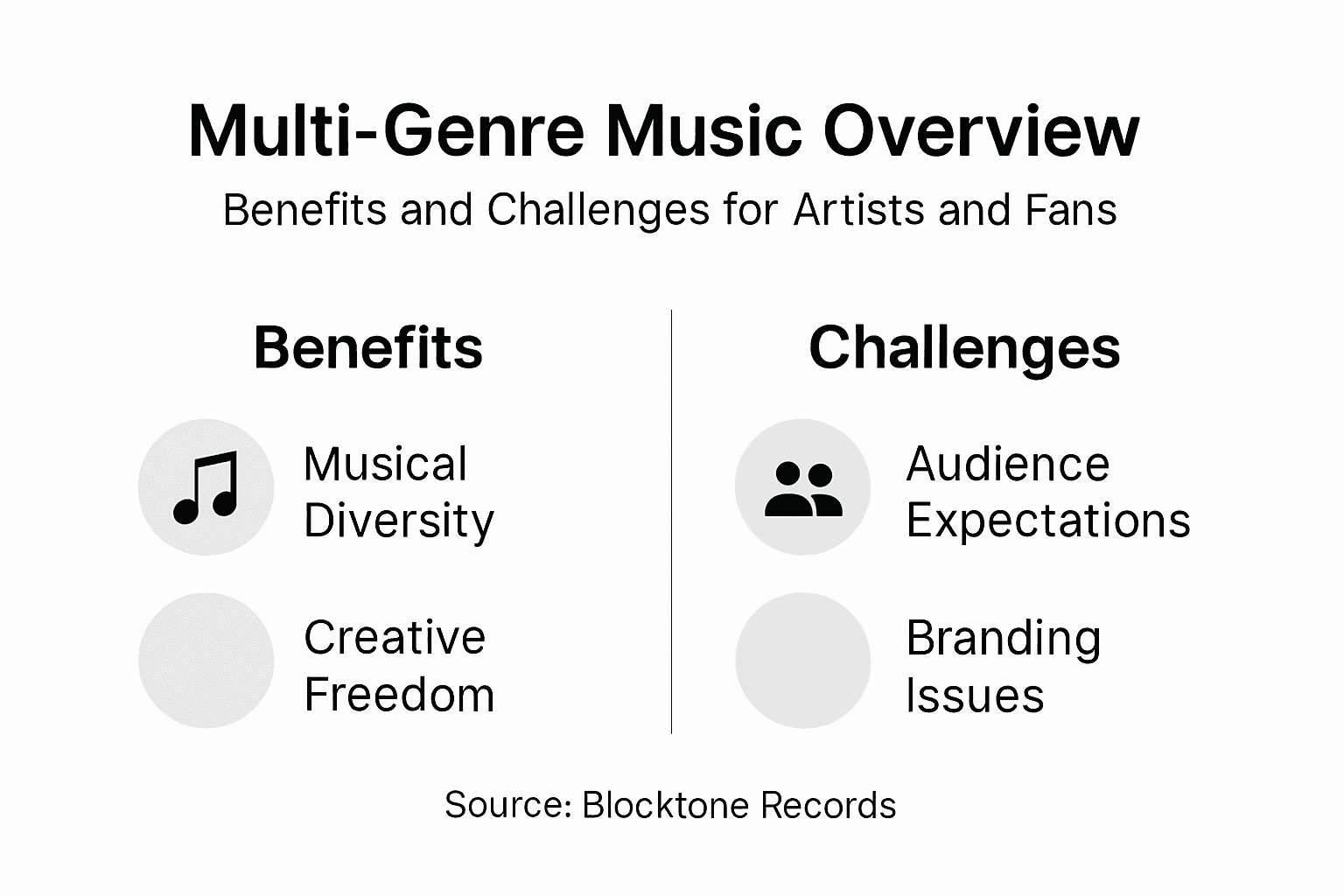 Multi-Genre Music Overview

Benefits and Challenges for Artists and Fans

Benefits

Musical Diversity

Creative Freedom

Challenges

Audience Expectations

Branding Issues

Source: Blocktone Records